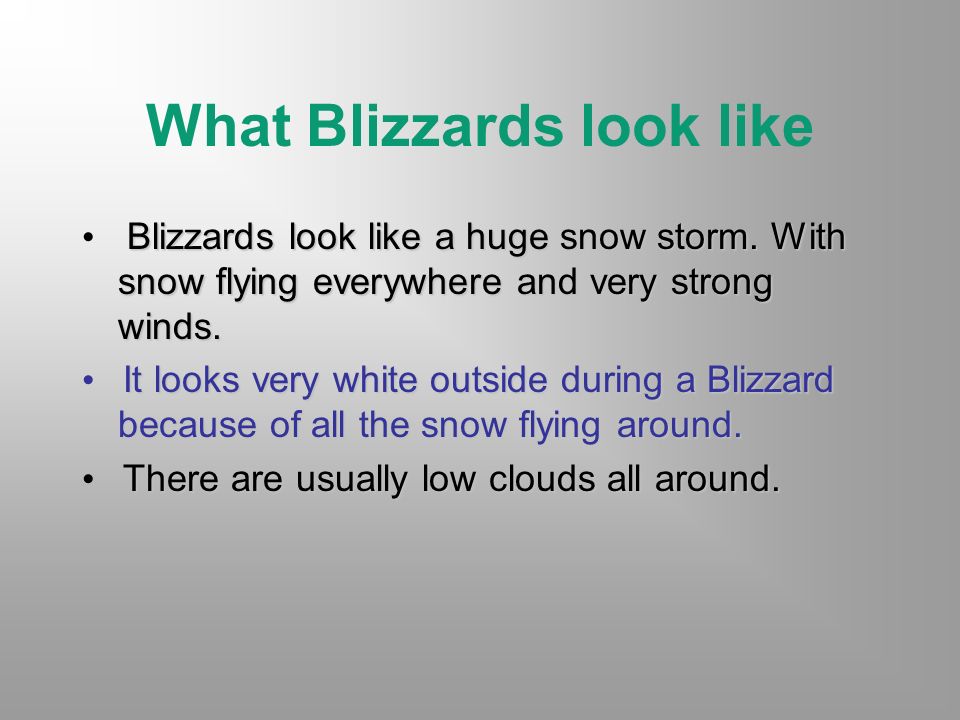 What Blizzards look like

• Blizzards look like a huge snow storm. With snow flying everywhere and very strong winds.

• It looks very white outside during a Blizzard because of all the snow flying around.

• There are usually low clouds all around.